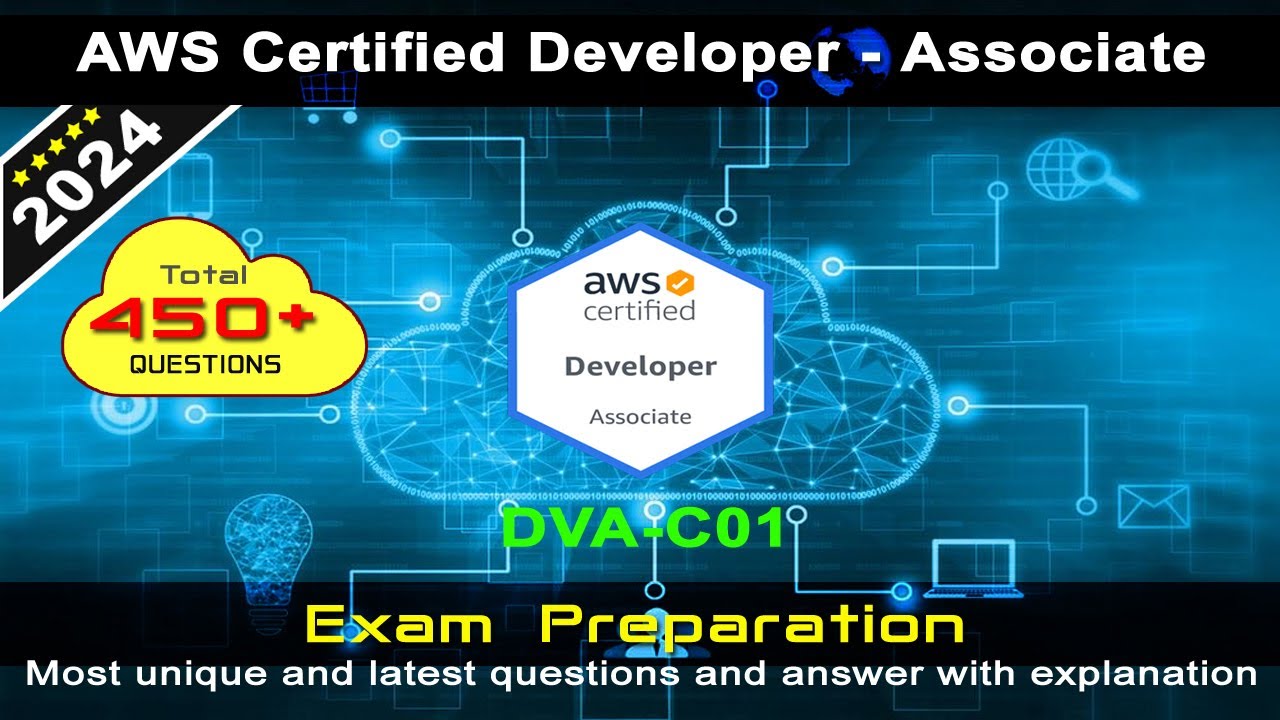 AWS Certified Developer - Associate

2024

Total
450+
QUESTIONS

aws certified
Developer
Associate

DVA-C01

Exam Preparation
Most unique and latest questions and answer with explanation